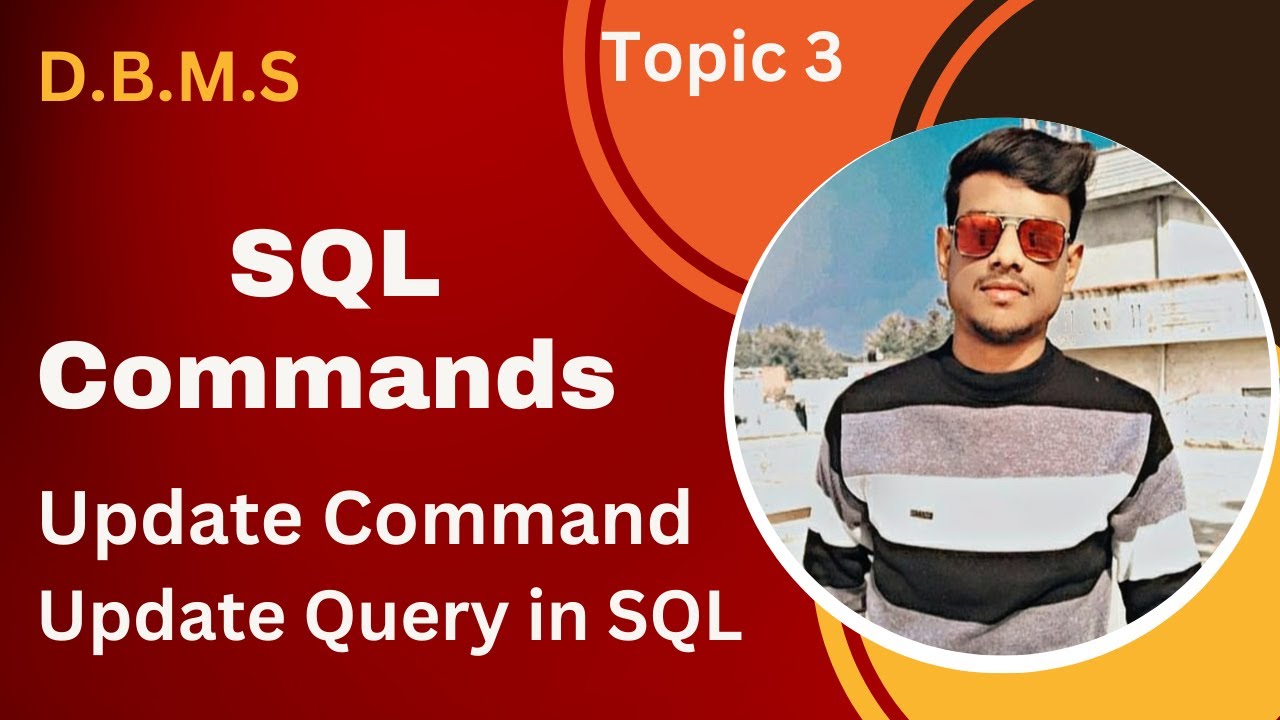 D.B.M.S

Topic 3

SQL Commands

Update Command
Update Query in SQL